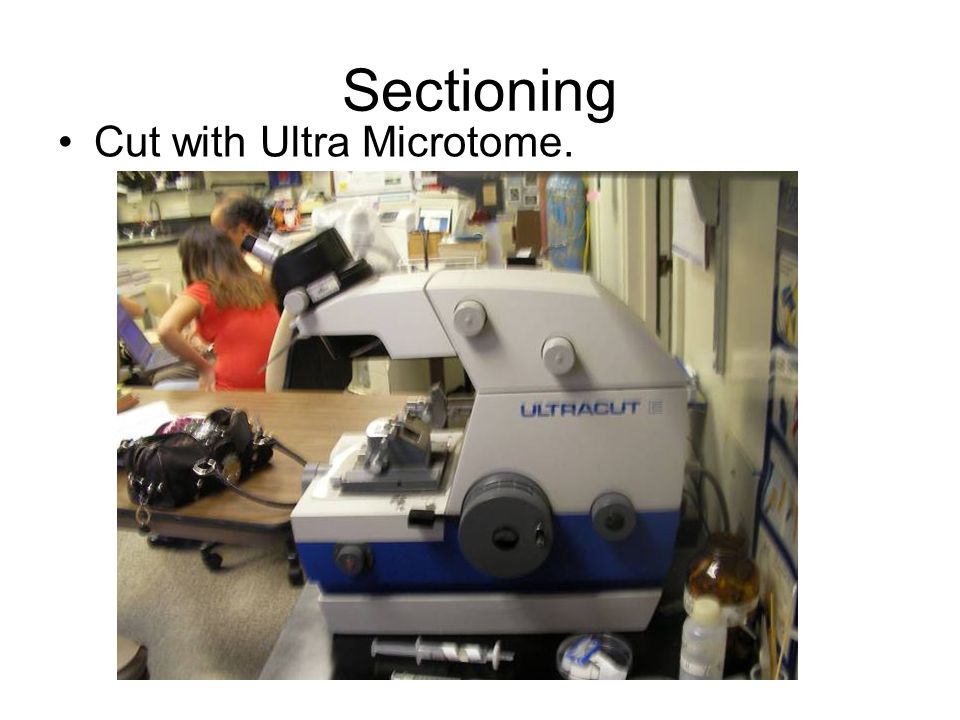 Sectioning

• Cut with Ultra Microtome.

ULTRACUT E